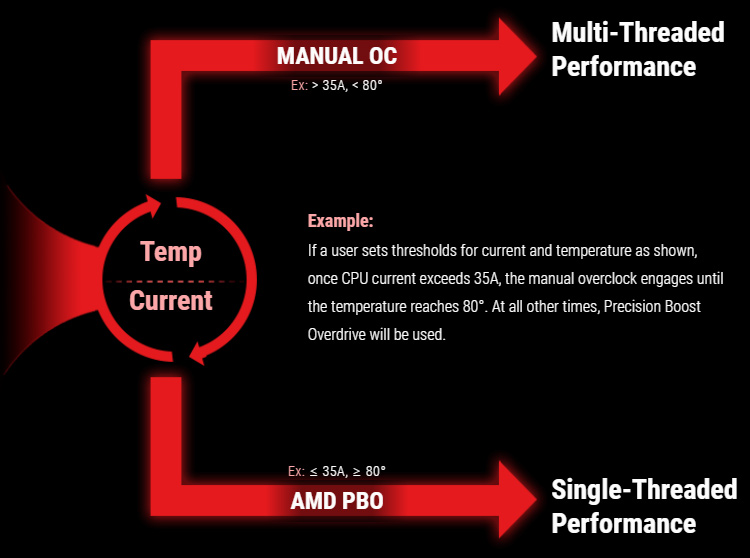 MANUAL OC
Ex: > 35A, < 80°

Multi-Threaded Performance

Temp

Current

Example:
If a user sets thresholds for current and temperature as shown, once CPU current exceeds 35A, the manual overclock engages until the temperature reaches 80°. At all other times, Precision Boost Overdrive will be used.

Ex: ≤ 35A, ≥ 80°
AMD PBO

Single-Threaded Performance